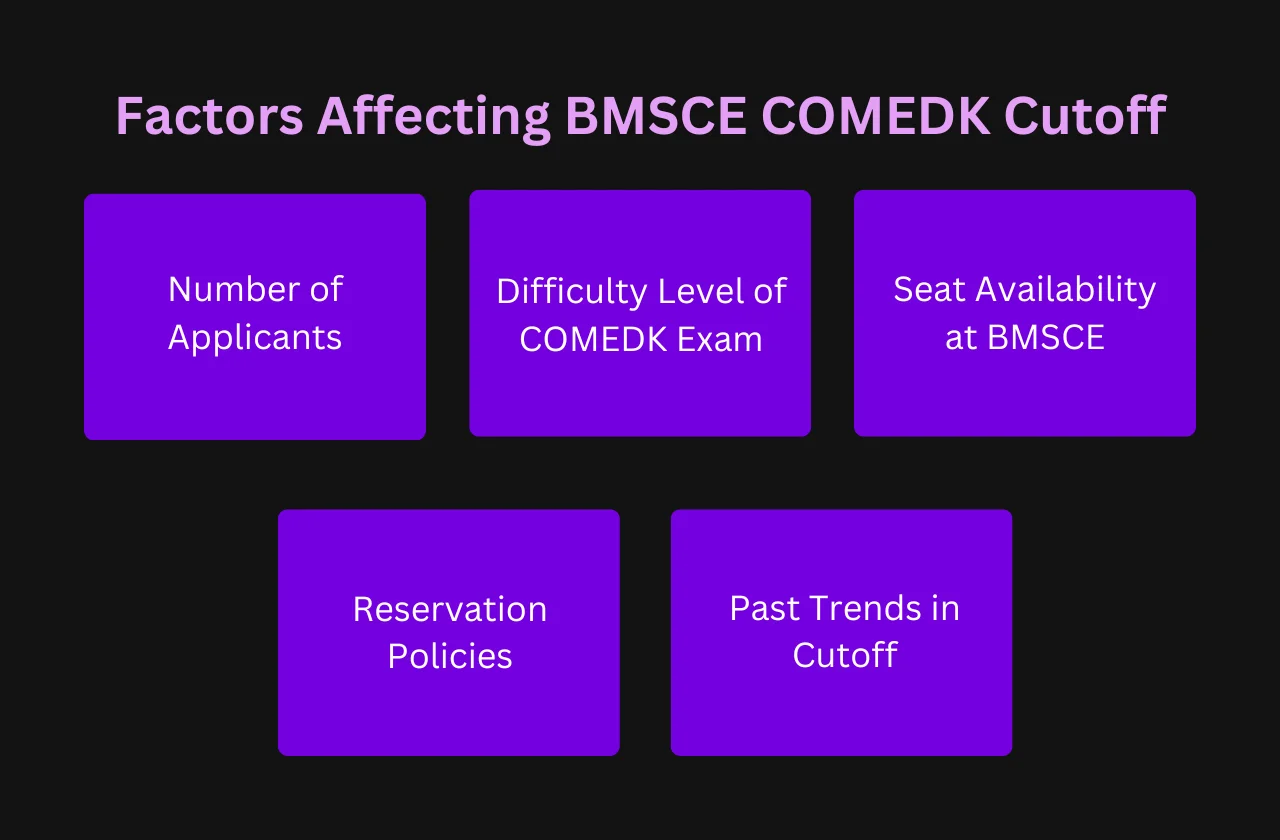 Factors Affecting BMSCE COMEDK Cutoff

Number of Applicants

Difficulty Level of COMEDK Exam

Seat Availability at BMSCE

Reservation Policies

Past Trends in Cutoff